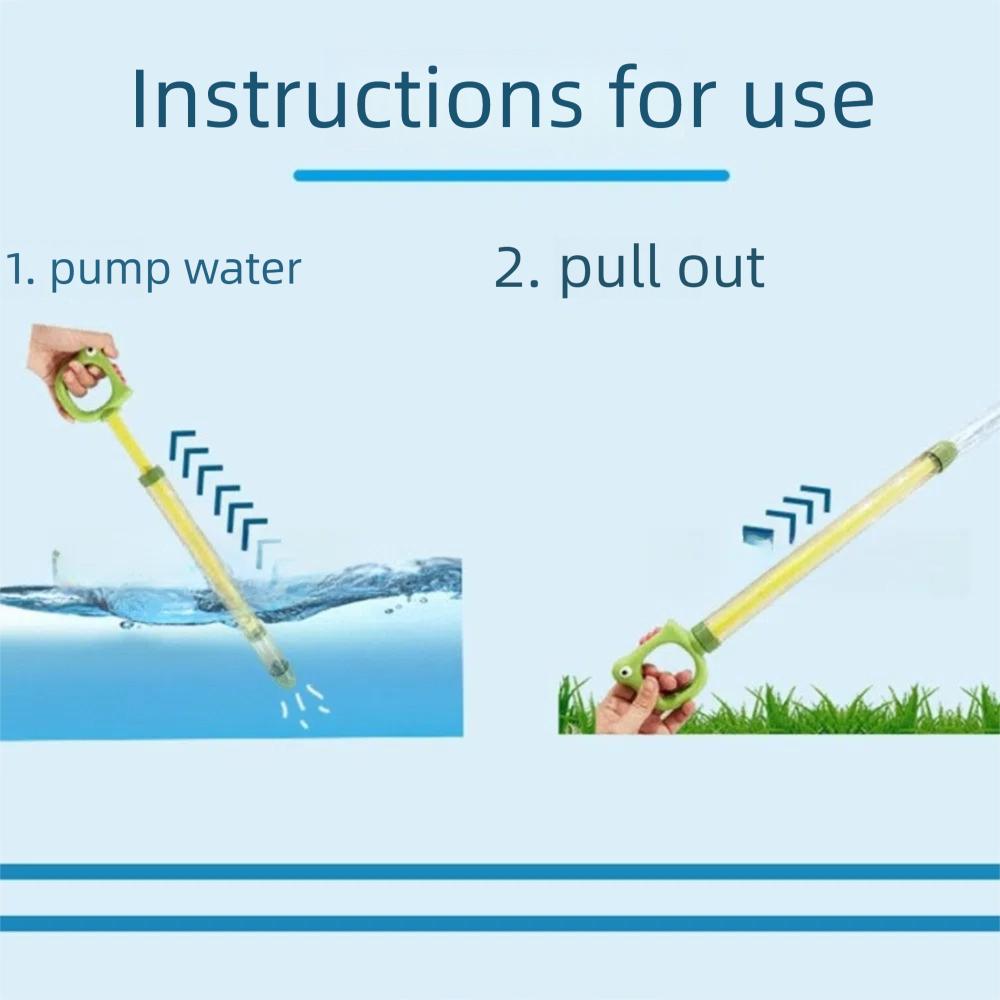 Instructions for use

1. pump water

2. pull out